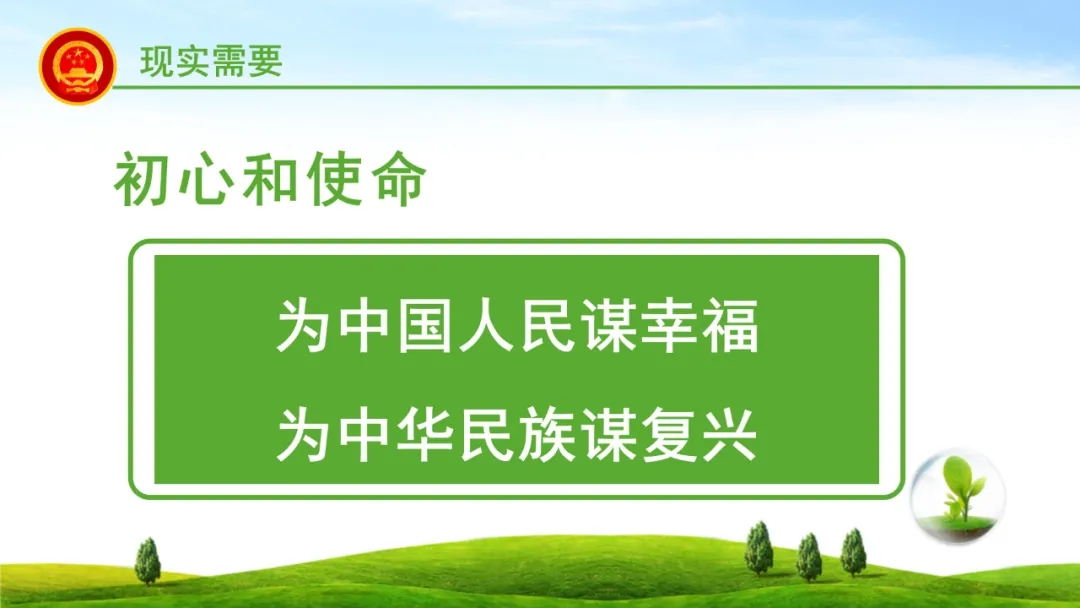 现实需要

初心和使命

为中国人民谋幸福

为中华民族谋复兴